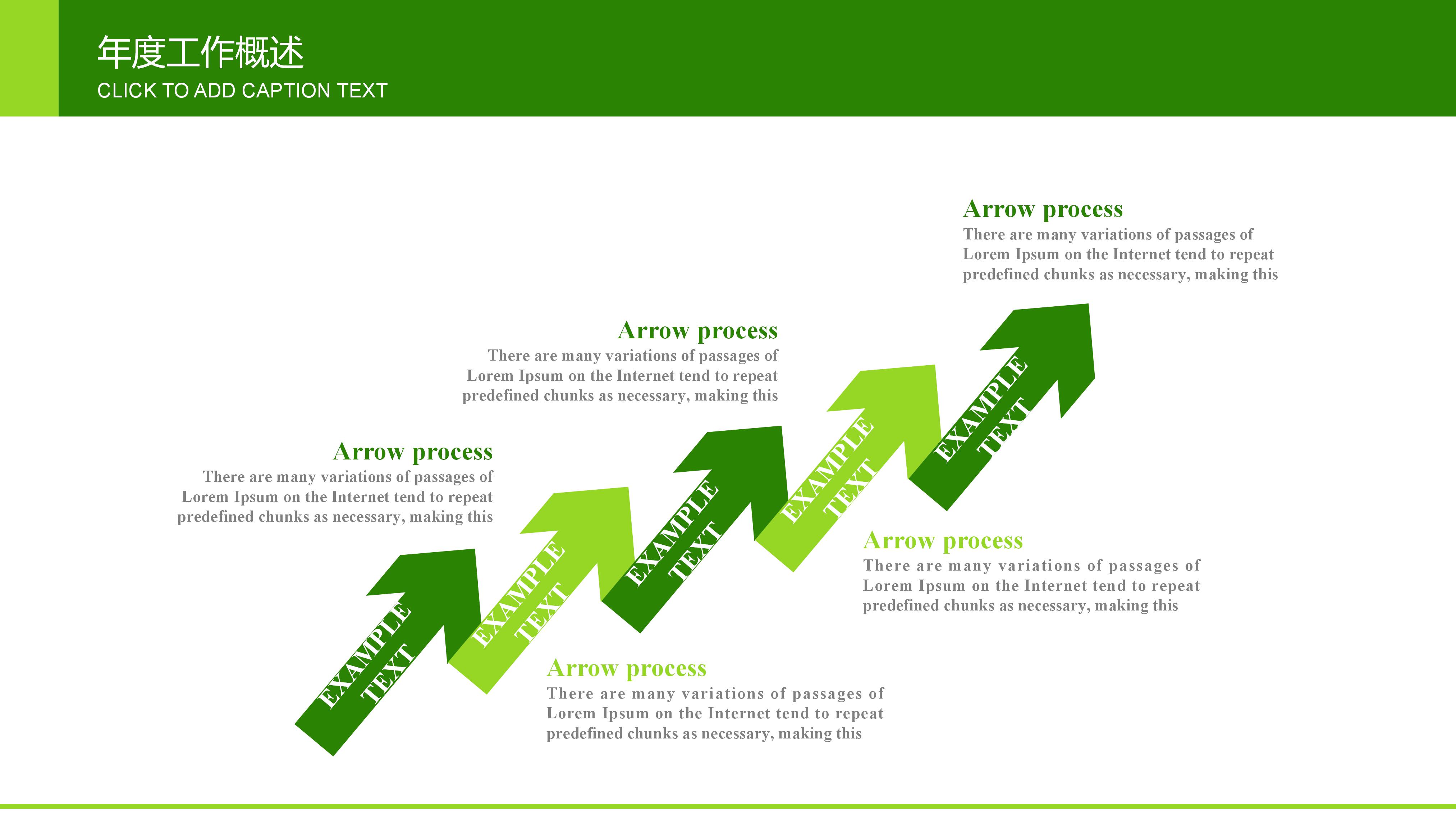 年度工作概述
CLICK TO ADD CAPTION TEXT

Arrow process
There are many variations of passages of Lorem Ipsum on the Internet tend to repeat predefined chunks as necessary, making this

Arrow process
There are many variations of passages of Lorem Ipsum on the Internet tend to repeat predefined chunks as necessary, making this

Arrow process
There are many variations of passages of Lorem Ipsum on the Internet tend to repeat predefined chunks as necessary, making this

EXAMPLE TEXT

EXAMPLE TEXT

EXAMPLE TEXT

EXAMPLE TEXT

EXAMPLE TEXT

Arrow process
There are many variations of passages of Lorem Ipsum on the Internet tend to repeat predefined chunks as necessary, making this

Arrow process
There are many variations of passages of Lorem Ipsum on the Internet tend to repeat predefined chunks as necessary, making this